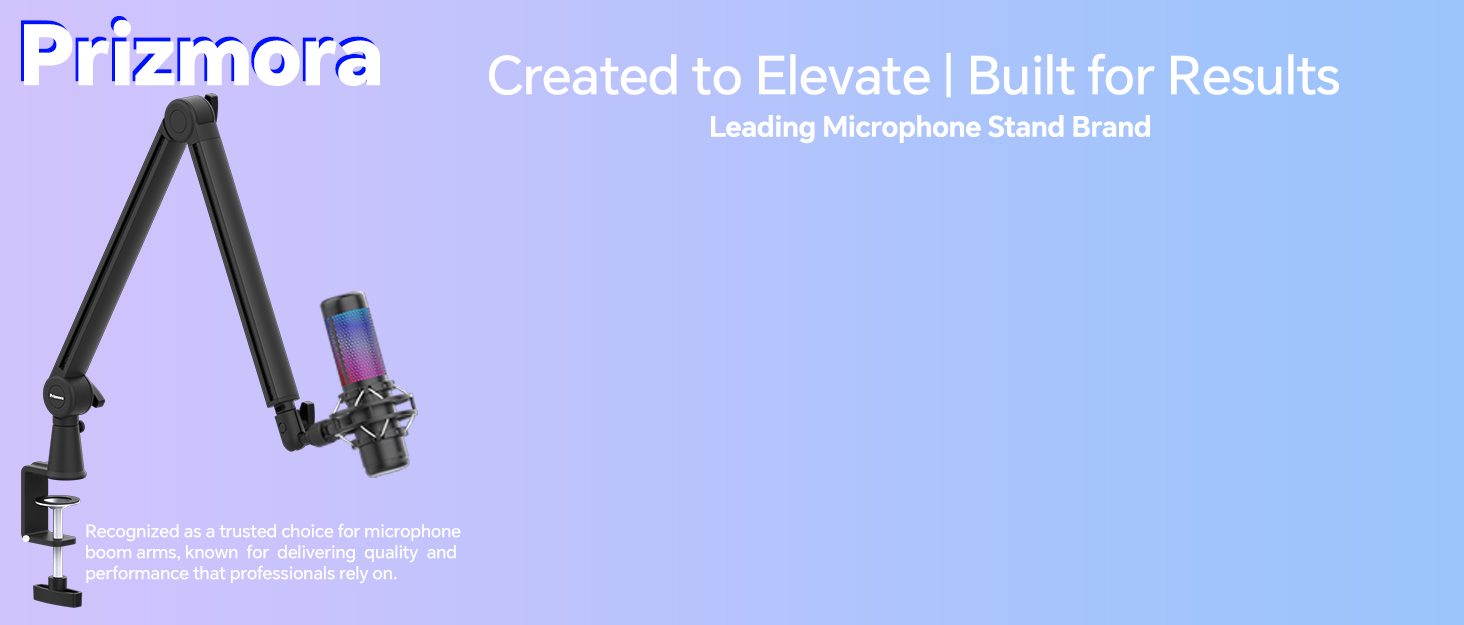 Prizmora

Created to Elevate | Built for Results

Leading Microphone Stand Brand

Prizmora

Recognized as a trusted choice for microphone boom arms, known for delivering quality and performance that professionals rely on.